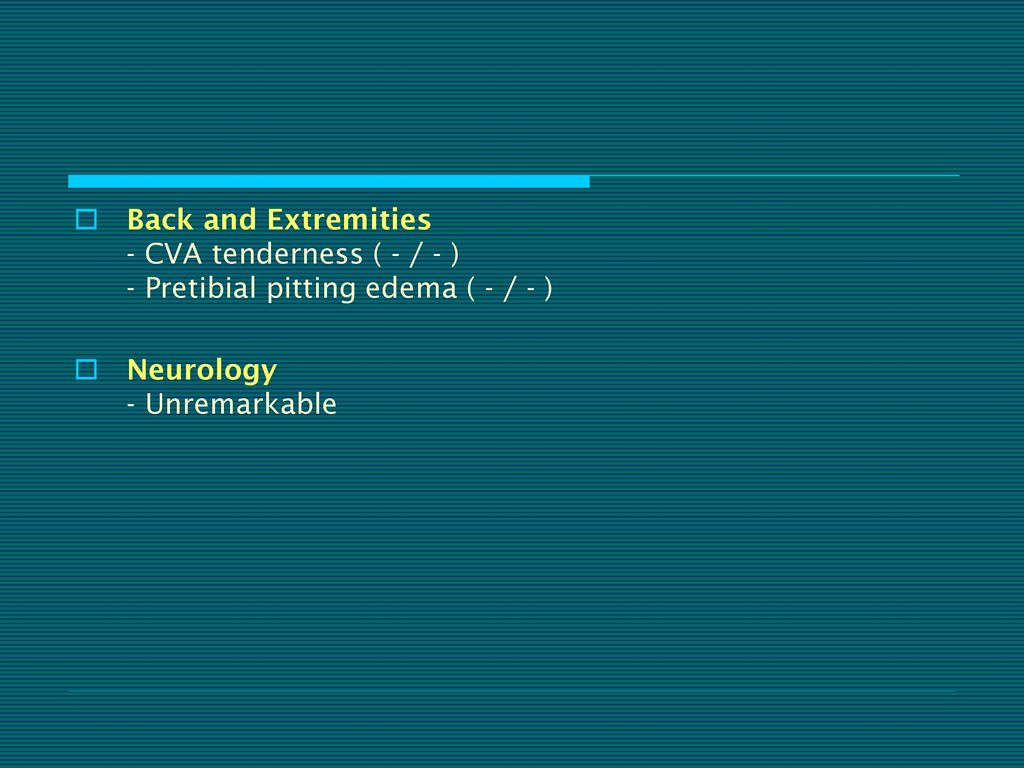 Back and Extremities
- CVA tenderness ( - / - )
- Pretibial pitting edema ( - / - )

Neurology
- Unremarkable